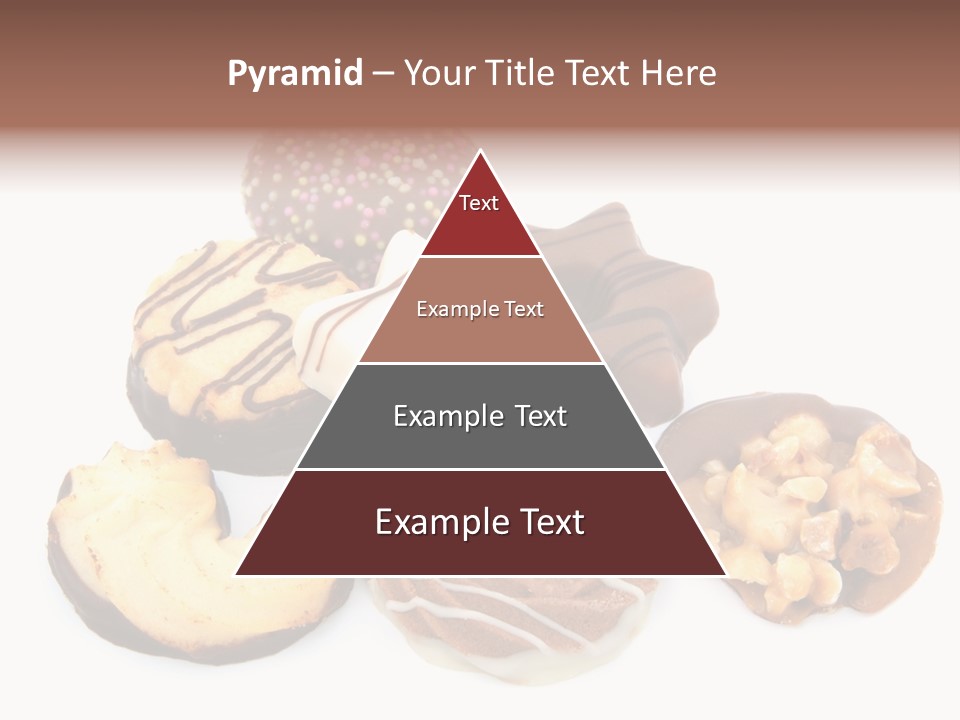 Pyramid – Your Title Text Here

Text

Example Text

Example Text

Example Text